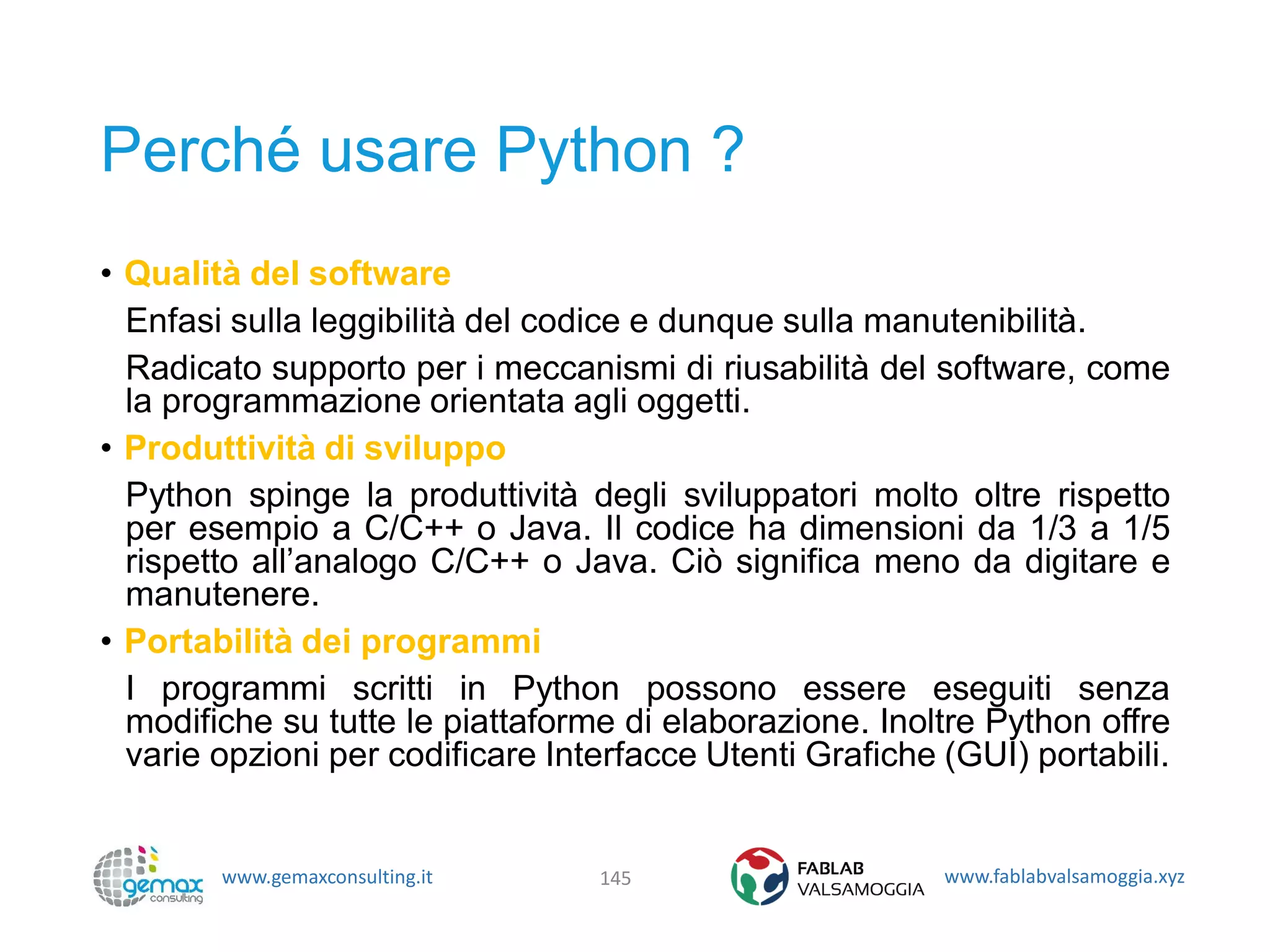 Perché usare Python ?

• Qualità del software

Enfasi sulla leggibilità del codice e dunque sulla manutenibilità.

Radicato supporto per i meccanismi di riusabilità del software, come la programmazione orientata agli oggetti.

• Produttività di sviluppo

Python spinge la produttività degli sviluppatori molto oltre rispetto per esempio a C/C++ o Java. Il codice ha dimensioni da 1/3 a 1/5 rispetto all'analogo C/C++ o Java. Ciò significa meno da digitare e manutenere.

• Portabilità dei programmi

I programmi scritti in Python possono essere eseguiti senza modifiche su tutte le piattaforme di elaborazione. Inoltre Python offre varie opzioni per codificare Interfacce Utenti Grafiche (GUI) portabili.

gemax consulting www.gemaxconsulting.it 145 FABLAB VALSAMOGGIA www.fablabvalsamoggia.xyz